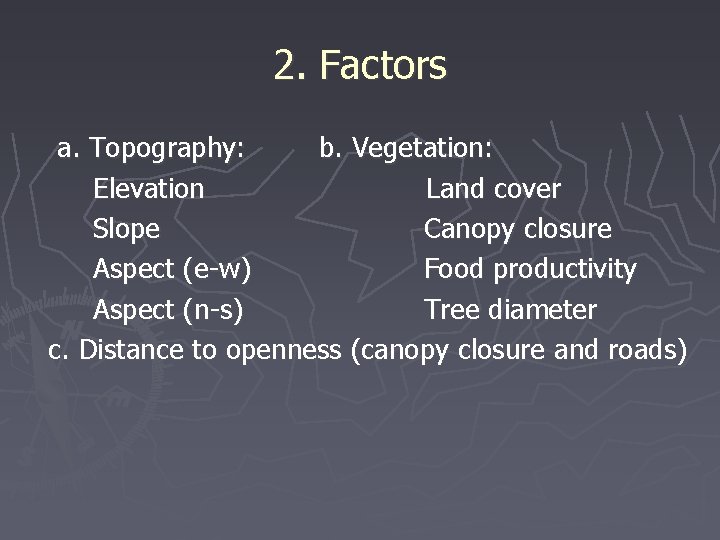 2. Factors

a. Topography:
Elevation
Slope
Aspect (e-w)
Aspect (n-s)

b. Vegetation:
Land cover
Canopy closure
Food productivity
Tree diameter

c. Distance to openness (canopy closure and roads)